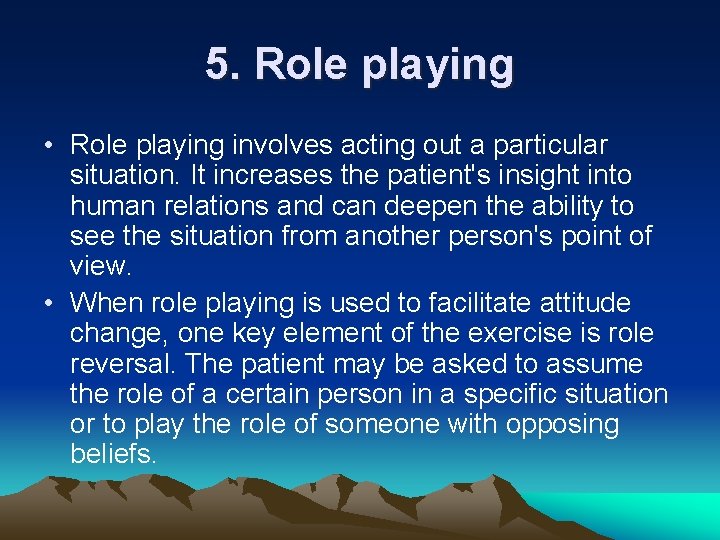 5. Role playing

• Role playing involves acting out a particular situation. It increases the patient's insight into human relations and can deepen the ability to see the situation from another person's point of view.

• When role playing is used to facilitate attitude change, one key element of the exercise is role reversal. The patient may be asked to assume the role of a certain person in a specific situation or to play the role of someone with opposing beliefs.